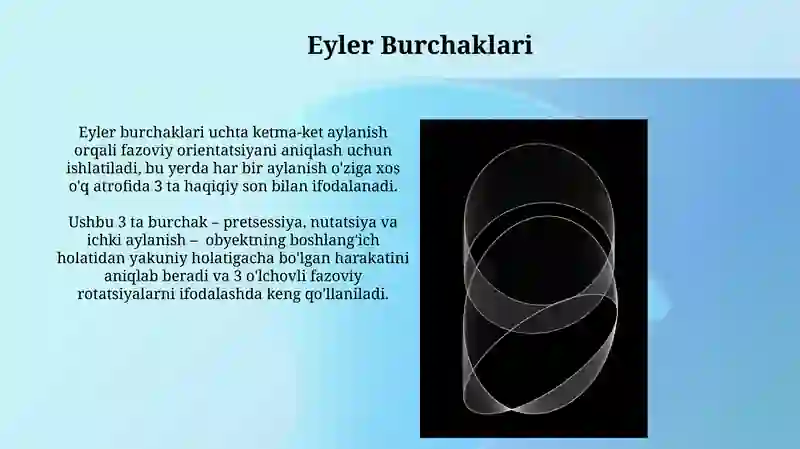 Eyler Burchaklari

Eyler burchaklari uchta ketma-ket aylanish orqali fazoviy orientatsiyani aniqlash uchun ishlatiladi, bu yerda har bir aylanish o'ziga xos o'q atrofida 3 ta haqiqiy son bilan ifodalanadi.

Ushbu 3 ta burchak – pretsessiya, nutatsiya va ichki aylanish – obyektning boshlang'ich holatidan yakuniy holatigacha bo'lgan harakatini aniqlab beradi va 3 o'lchovli fazoviy rotatsiyalarni ifodalashda keng qo'llaniladi.